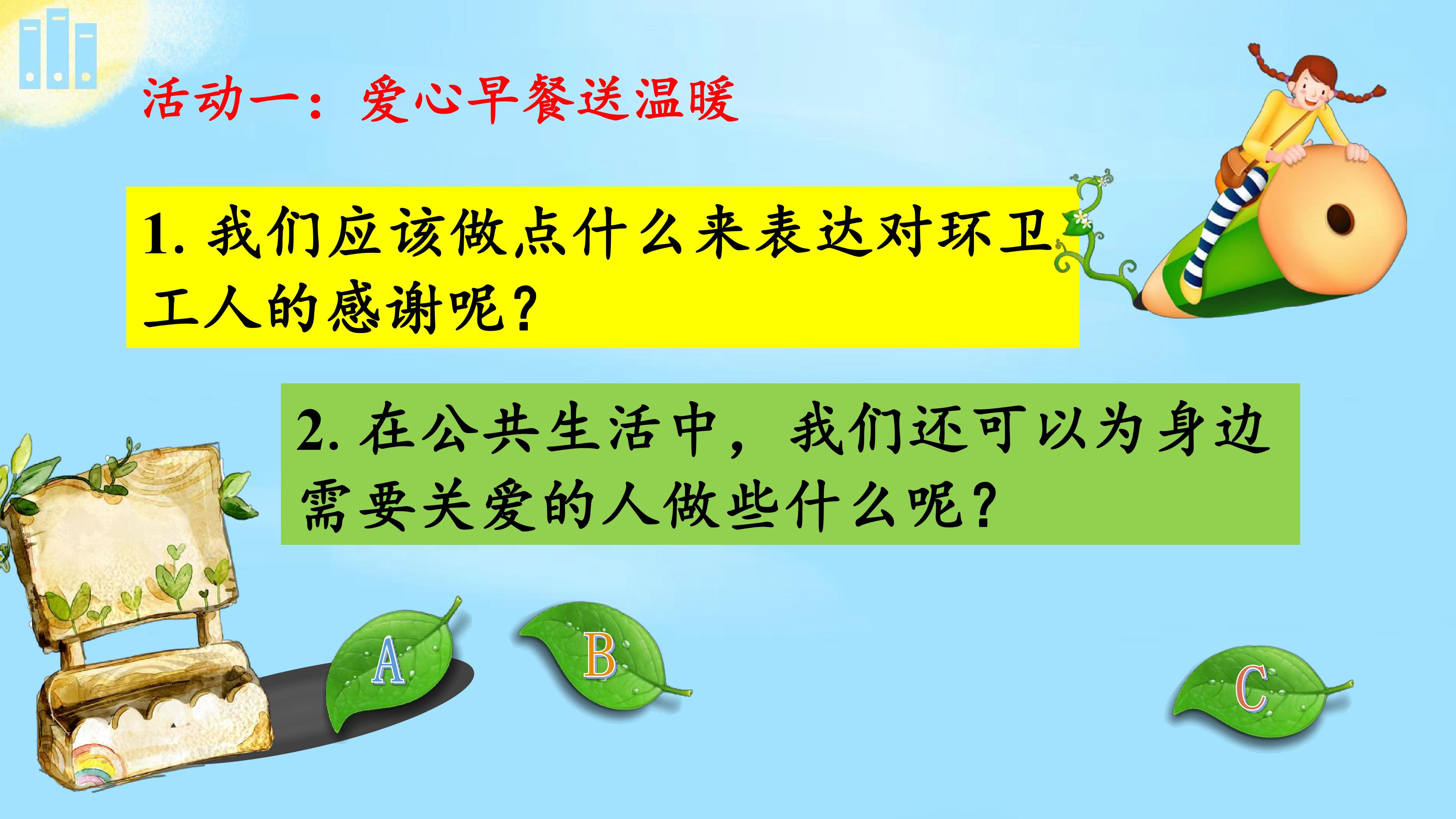 活动一：爱心早餐送温暖

1. 我们应该做点什么来表达对环卫工人的感谢呢？

2. 在公共生活中，我们还可以为身边需要关爱的人做些什么呢？

A

B

C